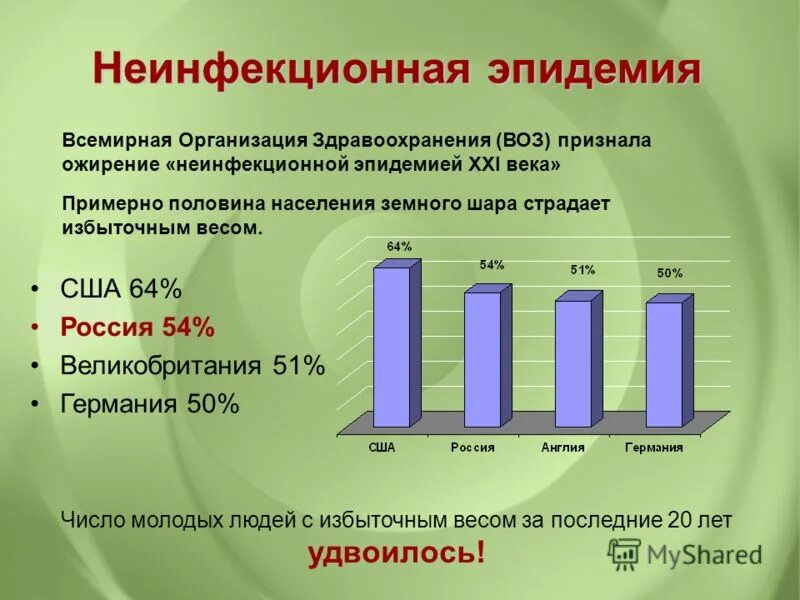 Неинфекционная эпидемия

Всемирная Организация Здравоохранения (ВОЗ) признала ожирение «неинфекционной эпидемией XXI века»

Примерно половина населения земного шара страдает избыточным весом.

• США 64%
• Россия 54%
• Великобритания 51%
• Германия 50%

64%
54%
51%
50%
США
Россия
Англия
Германия

Число молодых людей с избыточным весом за последние 20 лет удвоилось!

MyShared